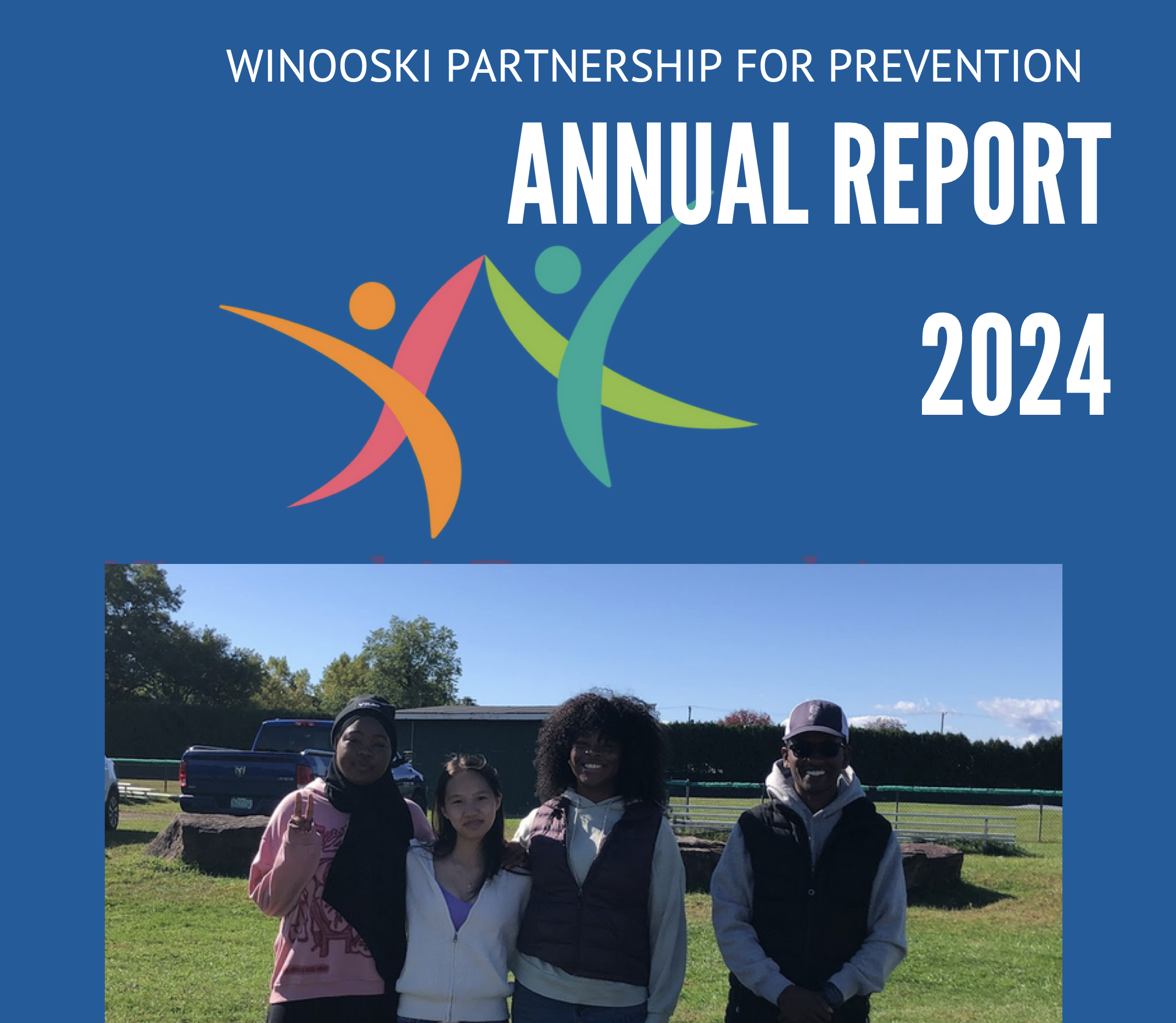 WINOOSKI PARTNERSHIP FOR PREVENTION

ANNUAL REPORT

2024